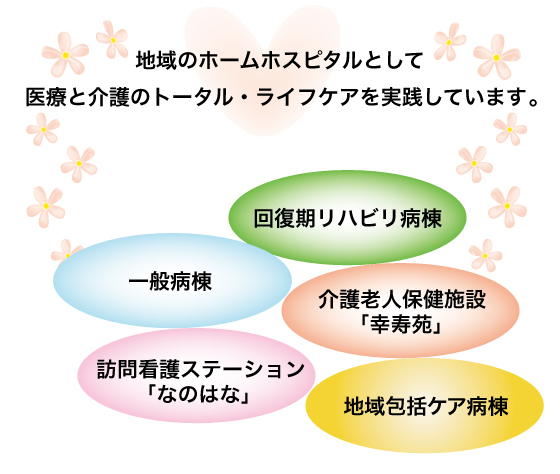 地域のホームホスピタルとして
医療と介護のトータル・ライフケアを実践しています。

回復期リハビリ病棟

一般病棟

介護老人保健施設
「幸寿苑」

訪問看護ステーション
「なのはな」

地域包括ケア病棟